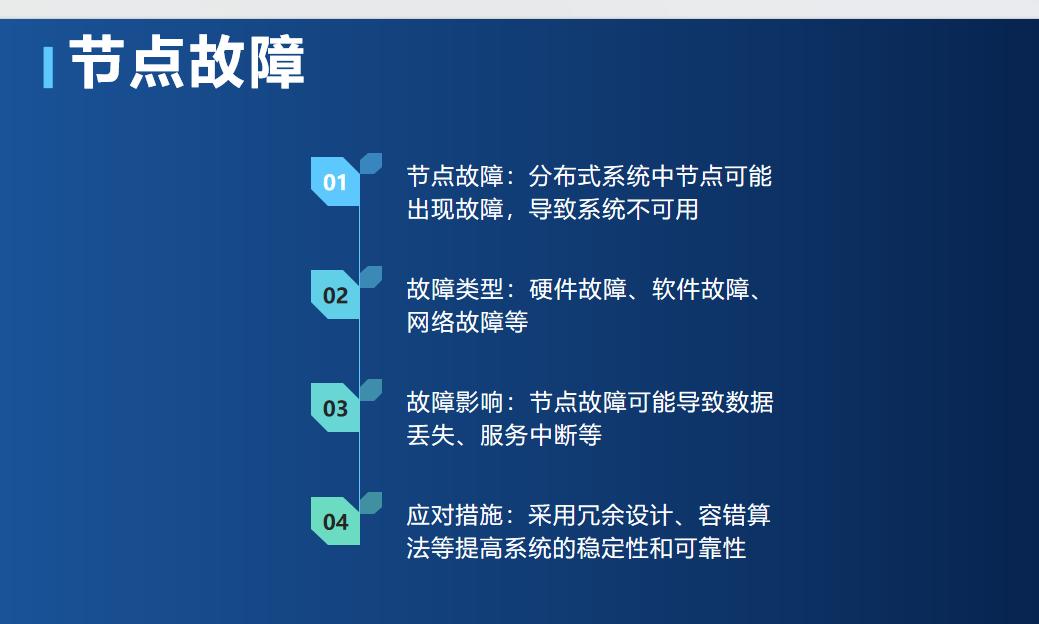 节点故障

01
节点故障：分布式系统中节点可能出现故障，导致系统不可用

02
故障类型：硬件故障、软件故障、网络故障等

03
故障影响：节点故障可能导致数据丢失、服务中断等

04
应对措施：采用冗余设计、容错算法等提高系统的稳定性和可靠性